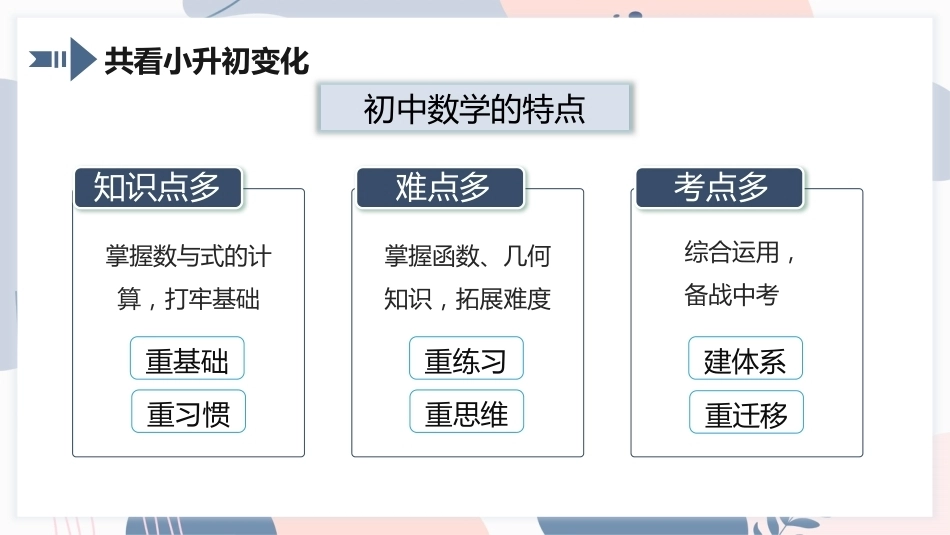 共看小升初变化

初中数学的特点

知识点多

掌握数与式的计算，打牢基础

重基础

重习惯

难点多

掌握函数、几何知识，拓展难度

重练习

重思维

考点多

综合运用，备战中考

建体系

重迁移